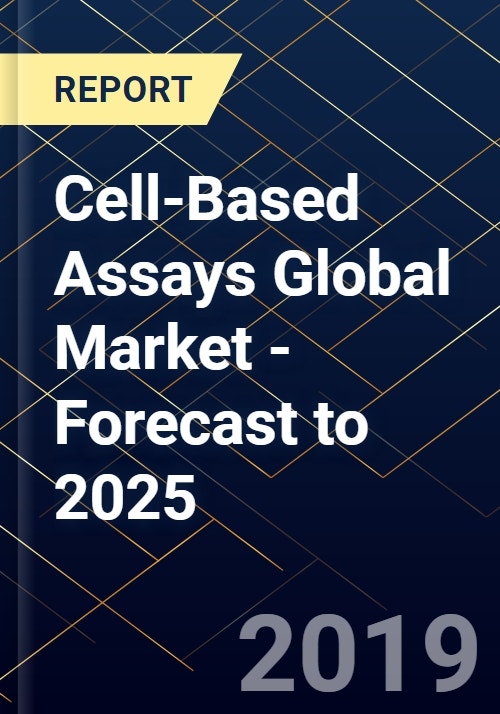 REPORT

Cell-Based Assays Global Market - Forecast to 2025

2019